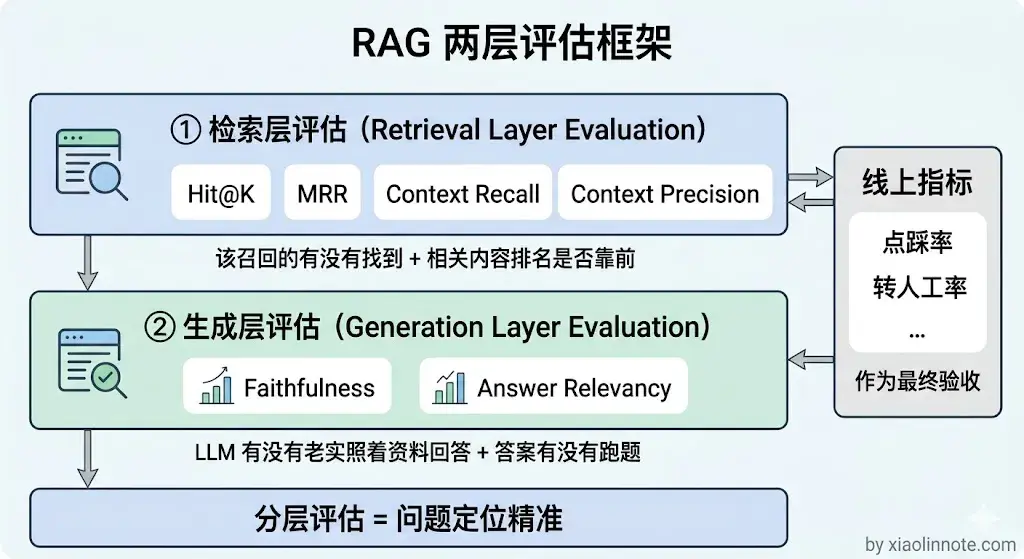 RAG 两层评估框架

① 检索层评估（Retrieval Layer Evaluation）

Hit@K

MRR

Context Recall

Context Precision

该召回的有没有找到 + 相关内容排名是否靠前

② 生成层评估（Generation Layer Evaluation）

Faithfulness

Answer Relevancy

LLM 有没有老实照着资料回答 + 答案有没有跑题

分层评估 = 问题定位精准

线上指标

点踩率

转人工率

...

作为最终验收

by xiaolinnote.com